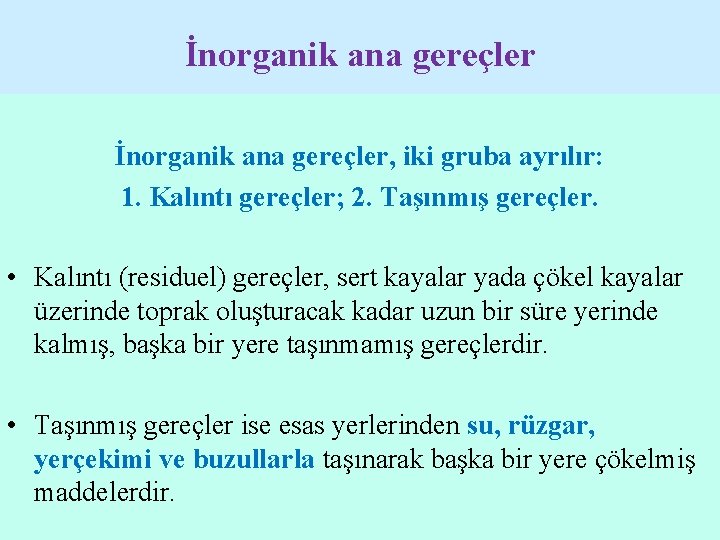 İnorganik ana gereçler

İnorganik ana gereçler, iki gruba ayrılır:
1. Kalıntı gereçler; 2. Taşınmış gereçler.

• Kalıntı (residuel) gereçler, sert kayalar yada çökel kayalar üzerinde toprak oluşturacak kadar uzun bir süre yerinde kalmış, başka bir yere taşınmamış gereçlerdir.

• Taşınmış gereçler ise esas yerlerinden su, rüzgar, yerçekimi ve buzullarla taşınarak başka bir yere çökelmiş maddelerdir.